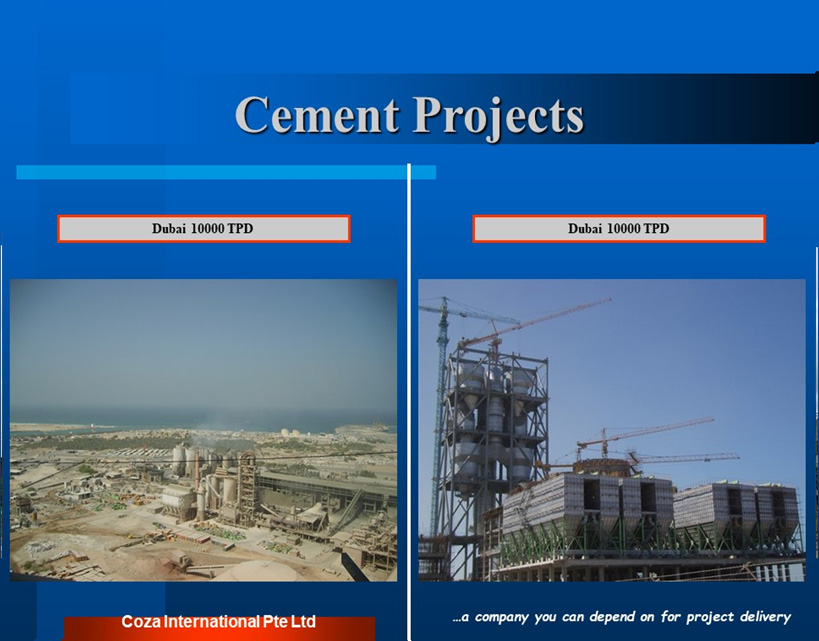 Cement Projects

Dubai 10000 TPD

Dubai 10000 TPD

Coza International Pte Ltd

…a company you can depend on for project delivery